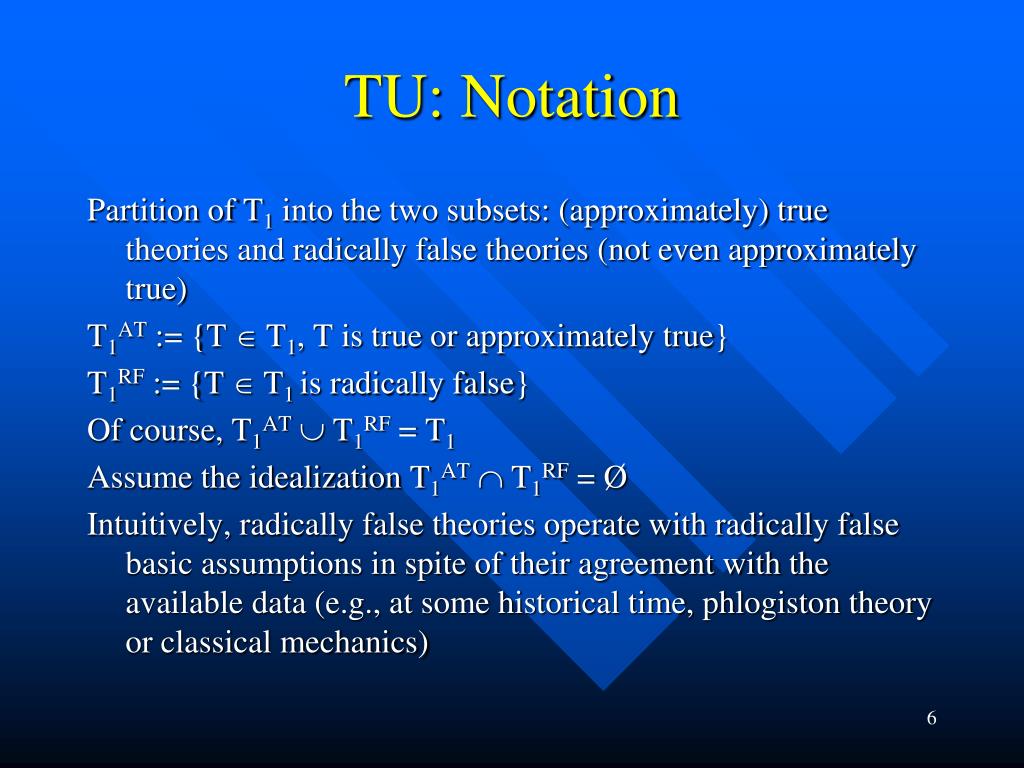 TU: Notation

Partition of $T_1$ into the two subsets: (approximately) true theories and radically false theories (not even approximately true)

$T_1^{AT} := \{T \in T_1$, T is true or approximately true$\}$

$T_1^{RF} := \{T \in T_1$ is radically false$\}$

Of course, $T_1^{AT} \cup T_1^{RF} = T_1$

Assume the idealization $T_1^{AT} \cap T_1^{RF} = Ø$

Intuitively, radically false theories operate with radically false basic assumptions in spite of their agreement with the available data (e.g., at some historical time, phlogiston theory or classical mechanics)

6